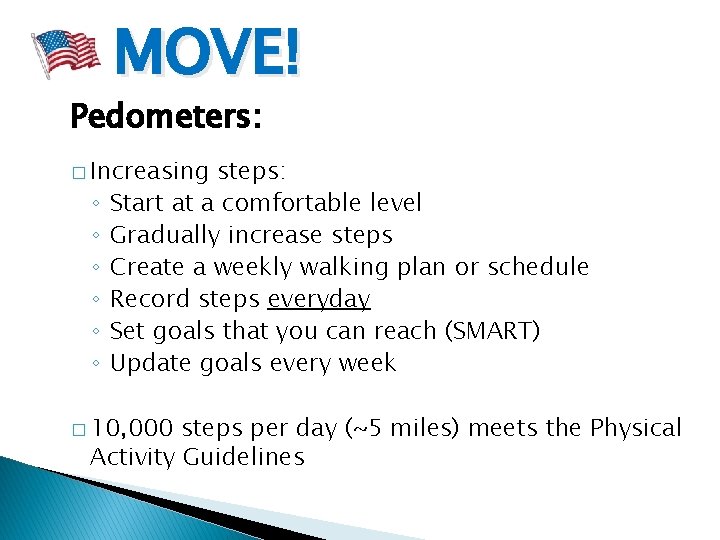 MOVE!

Pedometers:

□ Increasing steps:
◦ Start at a comfortable level
◦ Gradually increase steps
◦ Create a weekly walking plan or schedule
◦ Record steps everyday
◦ Set goals that you can reach (SMART)
◦ Update goals every week

□ 10,000 steps per day (~5 miles) meets the Physical Activity Guidelines